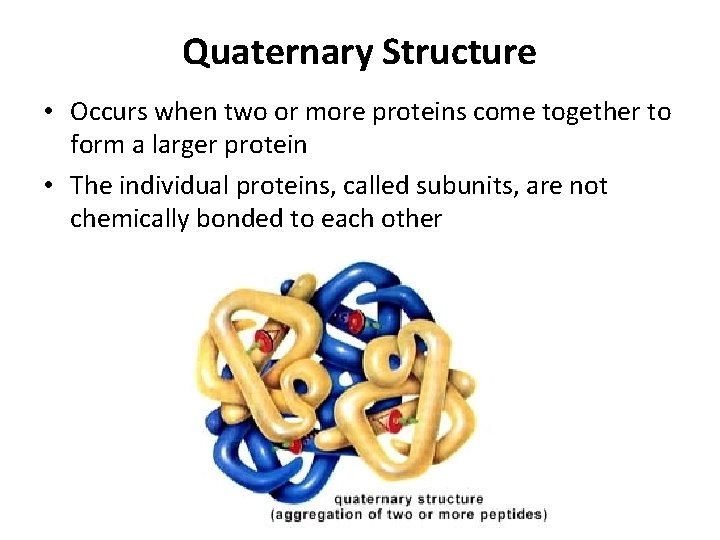 Quaternary Structure

• Occurs when two or more proteins come together to form a larger protein

• The individual proteins, called subunits, are not chemically bonded to each other

quaternary structure
(aggregation of two or more peptides)